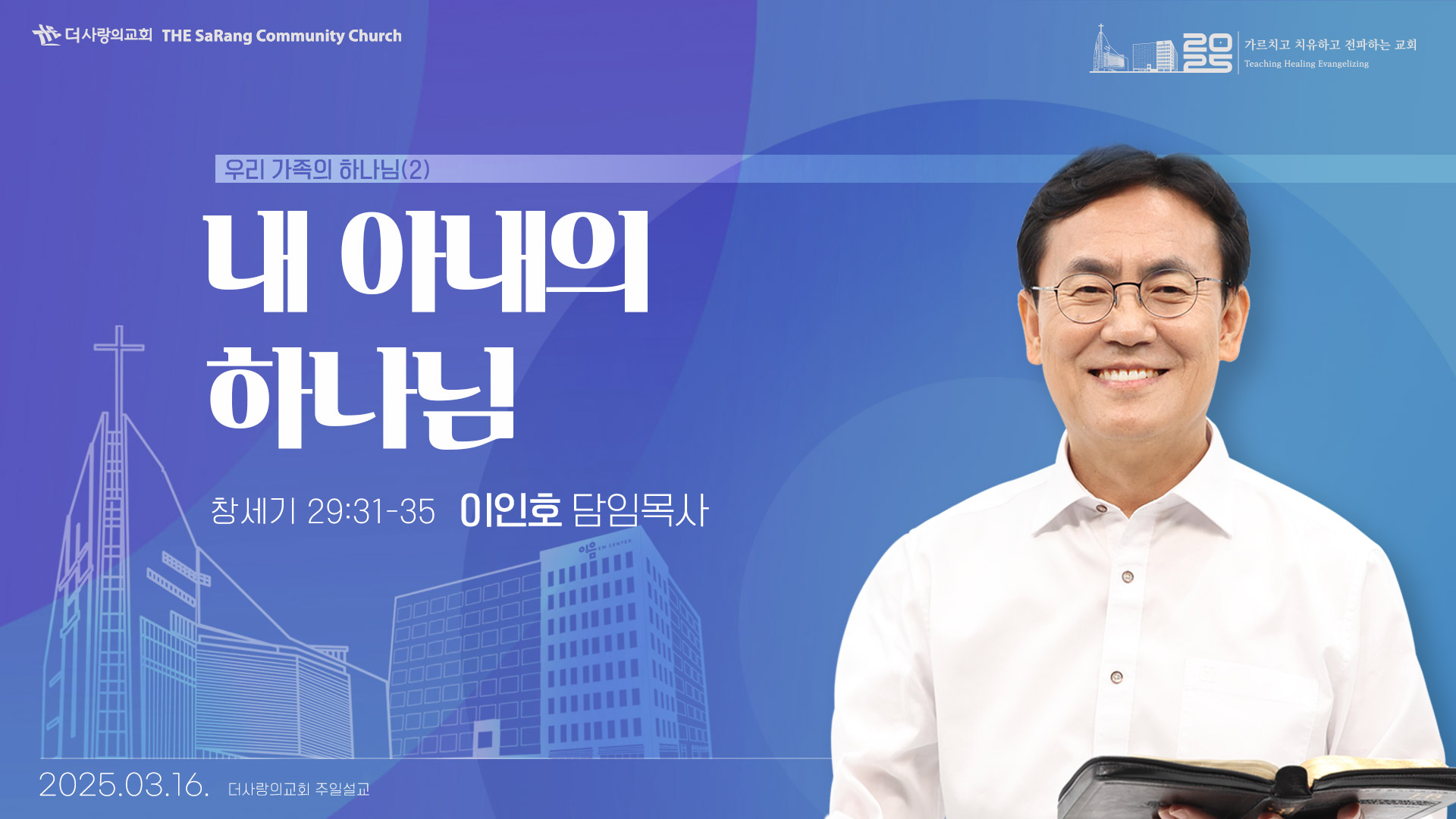 더사랑의교회 THE SaRang Community Church

2025
가르치고 치유하고 전파하는 교회
Teaching Healing Evangelizing

우리 가족의 하나님(2)

내 아내의 하나님

창세기 29:31-35 이인호 담임목사

이음 EM CENTER

2025.03.16. 더사랑의교회 주일설교